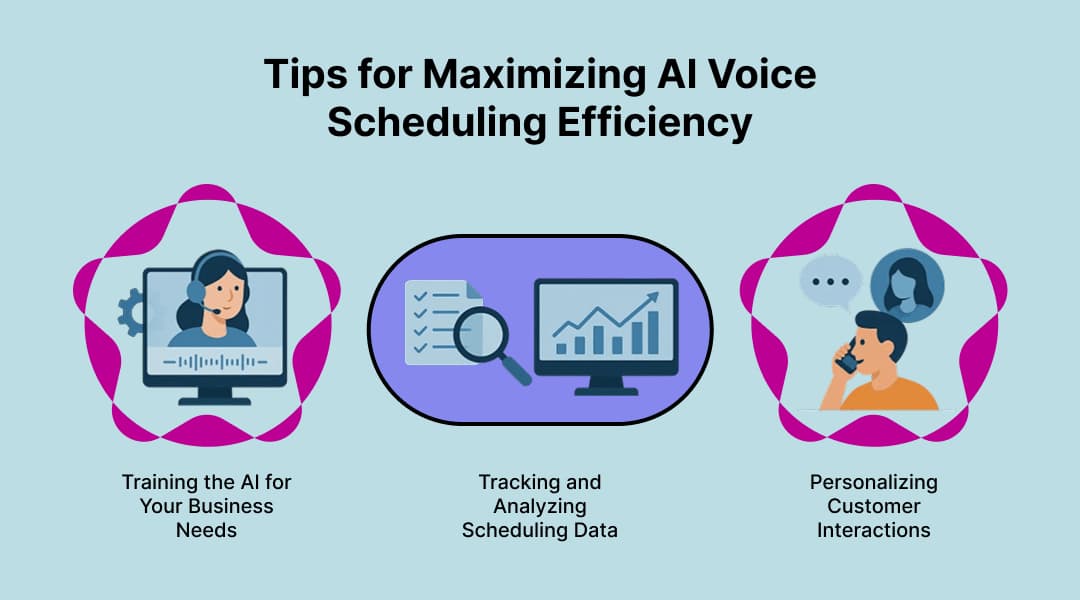 Tips for Maximizing AI Voice Scheduling Efficiency

Training the AI for Your Business Needs

Tracking and Analyzing Scheduling Data

Personalizing Customer Interactions